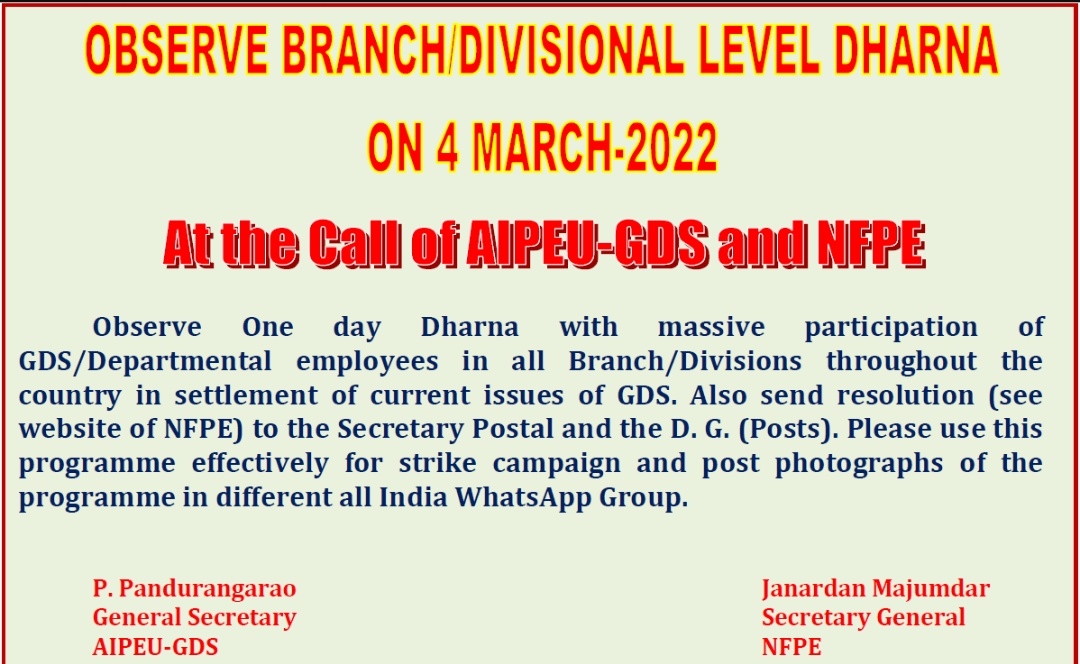 OBSERVE BRANCH/DIVISIONAL LEVEL DHARNA

ON 4 MARCH-2022

At the Call of AIPEU-GDS and NFPE

Observe One day Dharna with massive participation of GDS/Departmental employees in all Branch/Divisions throughout the country in settlement of current issues of GDS. Also send resolution (see website of NFPE) to the Secretary Postal and the D. G. (Posts). Please use this programme effectively for strike campaign and post photographs of the programme in different all India WhatsApp Group.

P. Pandurangarao
General Secretary
AIPEU-GDS

Janardan Majumdar
Secretary General
NFPE